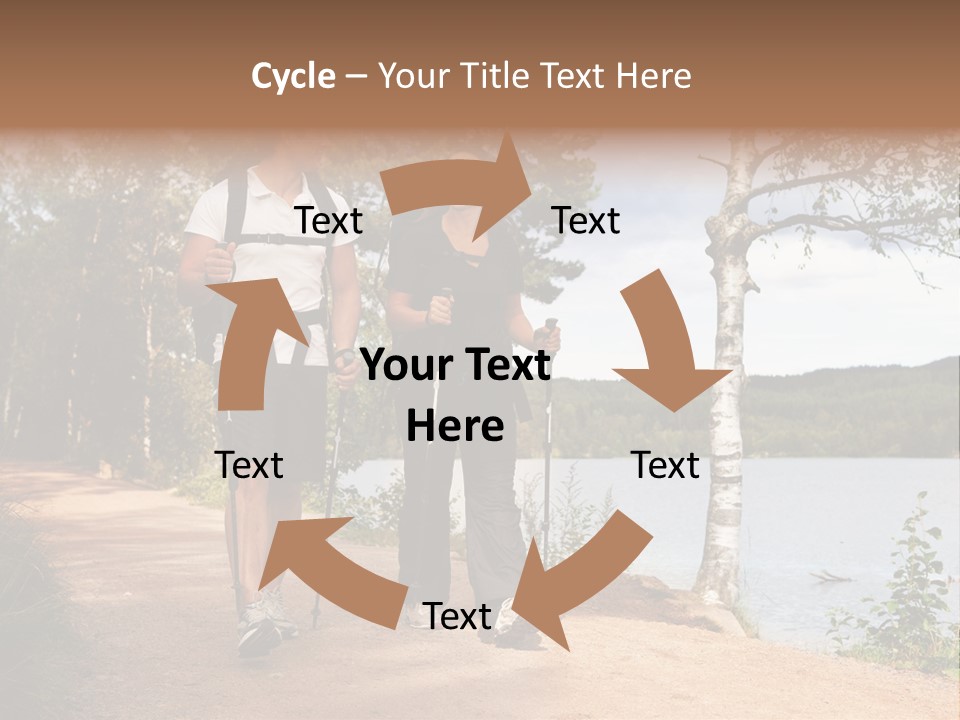 Cycle – Your Title Text Here

Text

Text

Your Text Here

Text

Text

Text